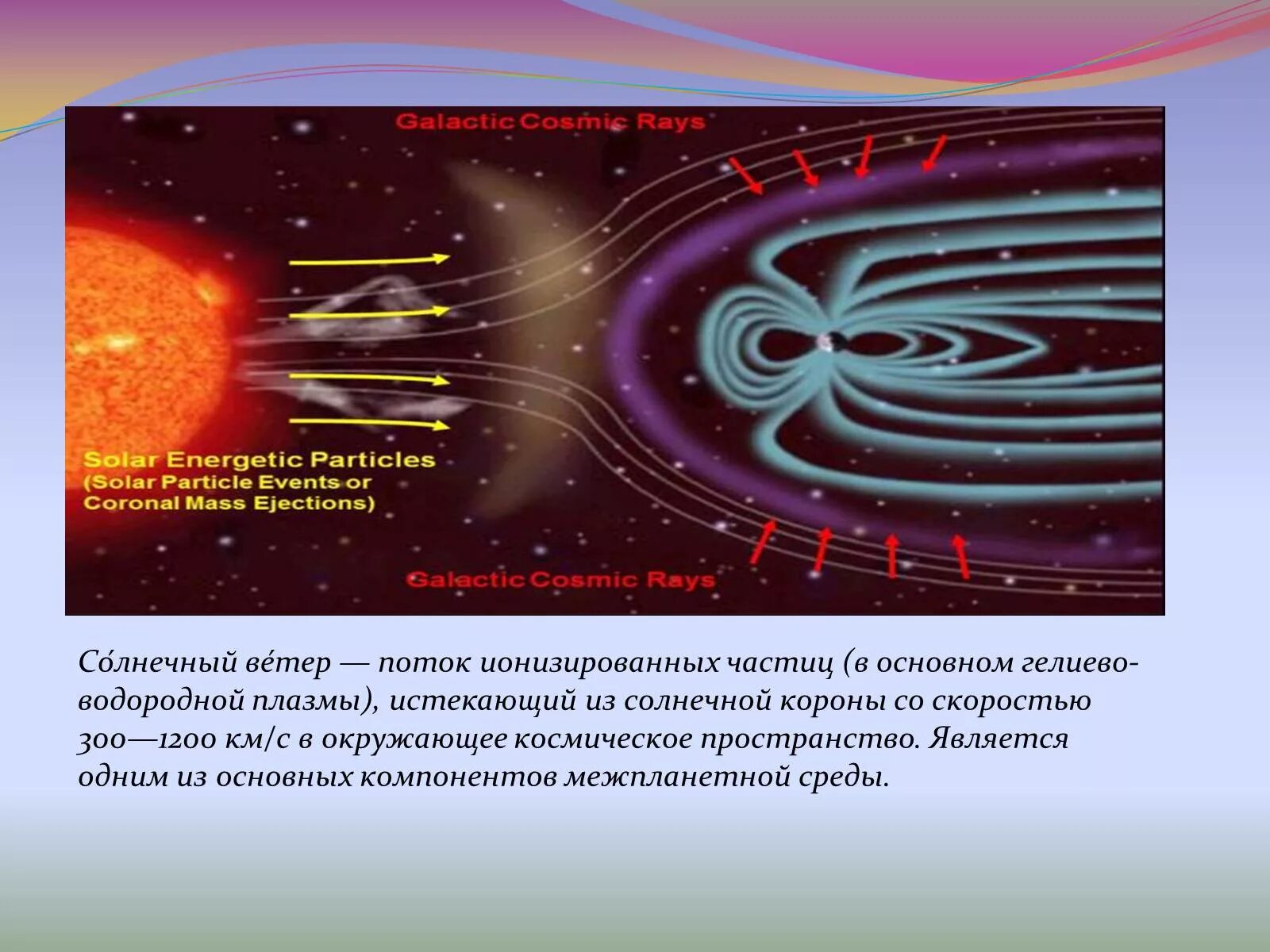 Galactic Cosmic Rays

Solar Energetic Particles
(Solar Particle Events or
Coronal Mass Ejections)

Galactic Cosmic Rays

Со́лнечный ве́тер — поток ионизированных частиц (в основном гелиево-водородной плазмы), истекающий из солнечной короны со скоростью 300—1200 км/с в окружающее космическое пространство. Является одним из основных компонентов межпланетной среды.